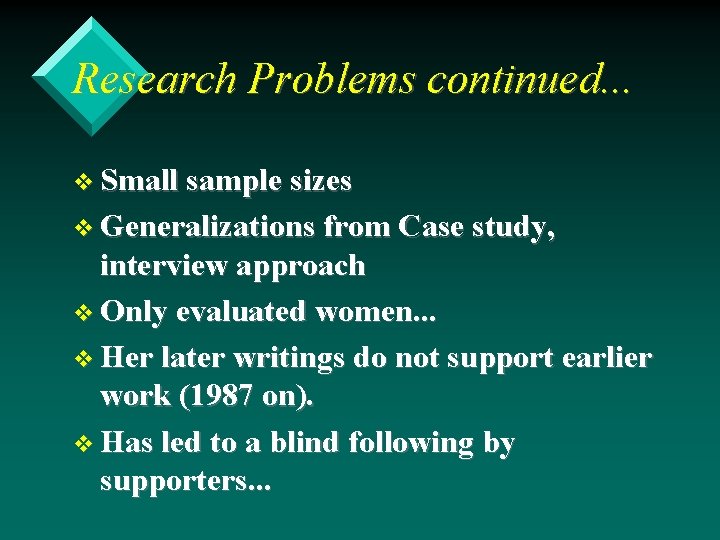 Research Problems continued...

❖ Small sample sizes
❖ Generalizations from Case study, interview approach
❖ Only evaluated women...
❖ Her later writings do not support earlier work (1987 on).
❖ Has led to a blind following by supporters...